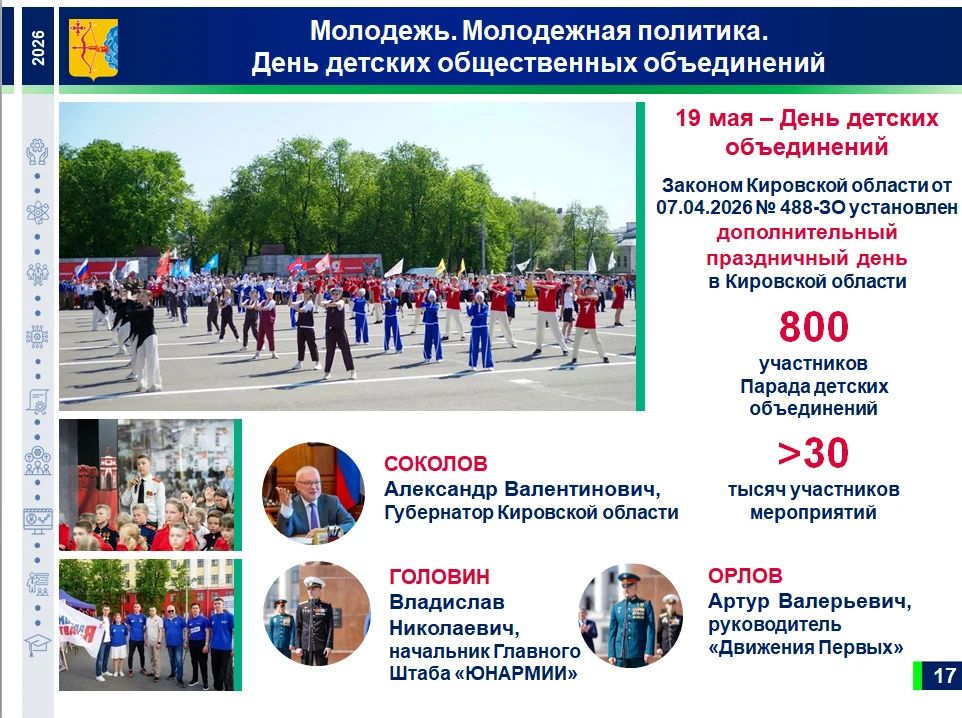 2026

Молодежь. Молодежная политика.
День детских общественных объединений

19 мая – День детских объединений

Законом Кировской области от 07.04.2026 № 488-ЗО установлен дополнительный праздничный день в Кировской области

800
участников Парада детских объединений

>30
тысяч участников мероприятий

СОКОЛОВ
Александр Валентинович,
Губернатор Кировской области

ГОЛОВИН
Владислав Николаевич,
начальник Главного Штаба «ЮНАРМИИ»

ОРЛОВ
Артур Валерьевич,
руководитель «Движения Первых»

17